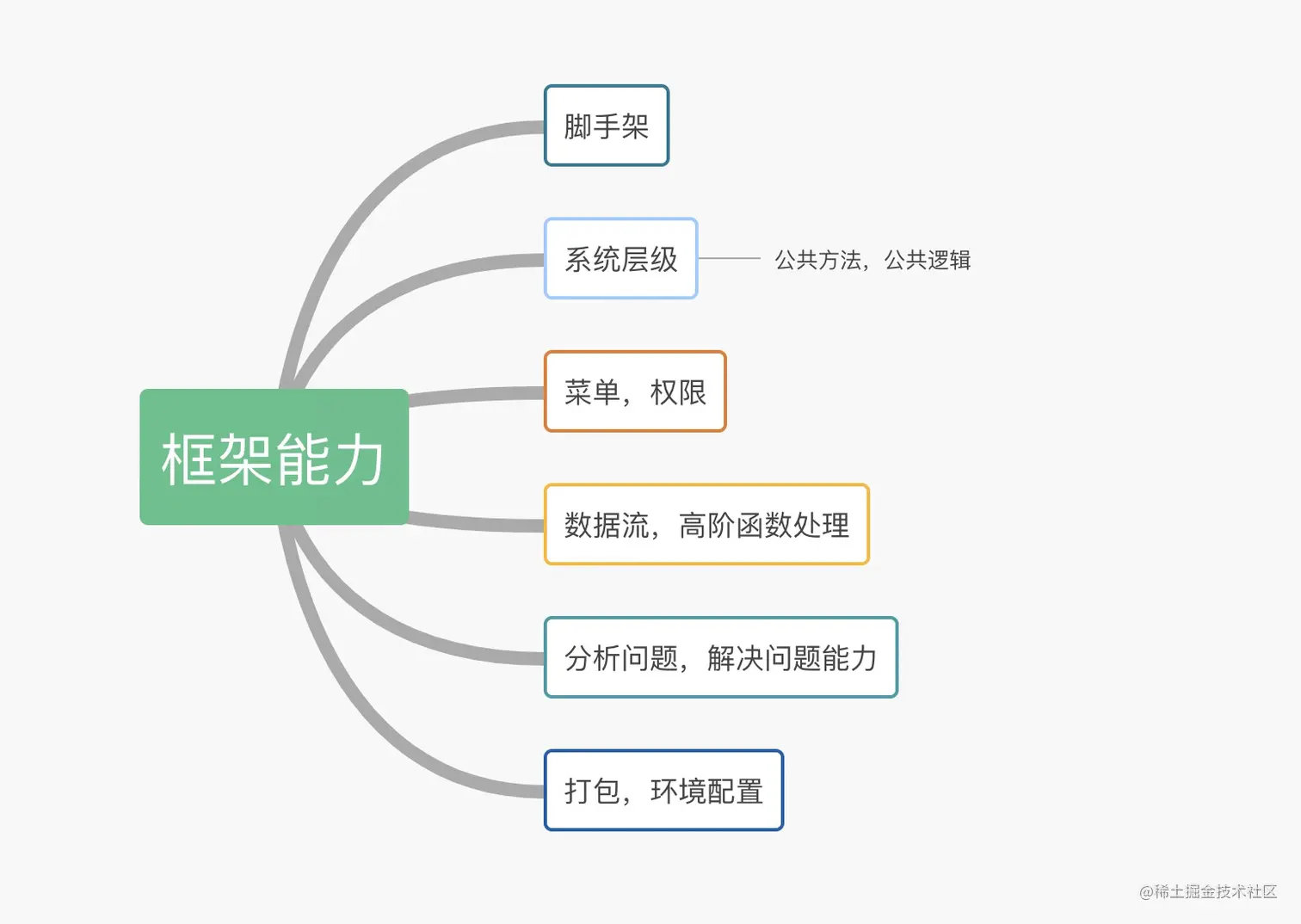 框架能力

脚手架

系统层级

公共方法，公共逻辑

菜单，权限

数据流，高阶函数处理

分析问题，解决问题能力

打包，环境配置

@稀土掘金技术社区